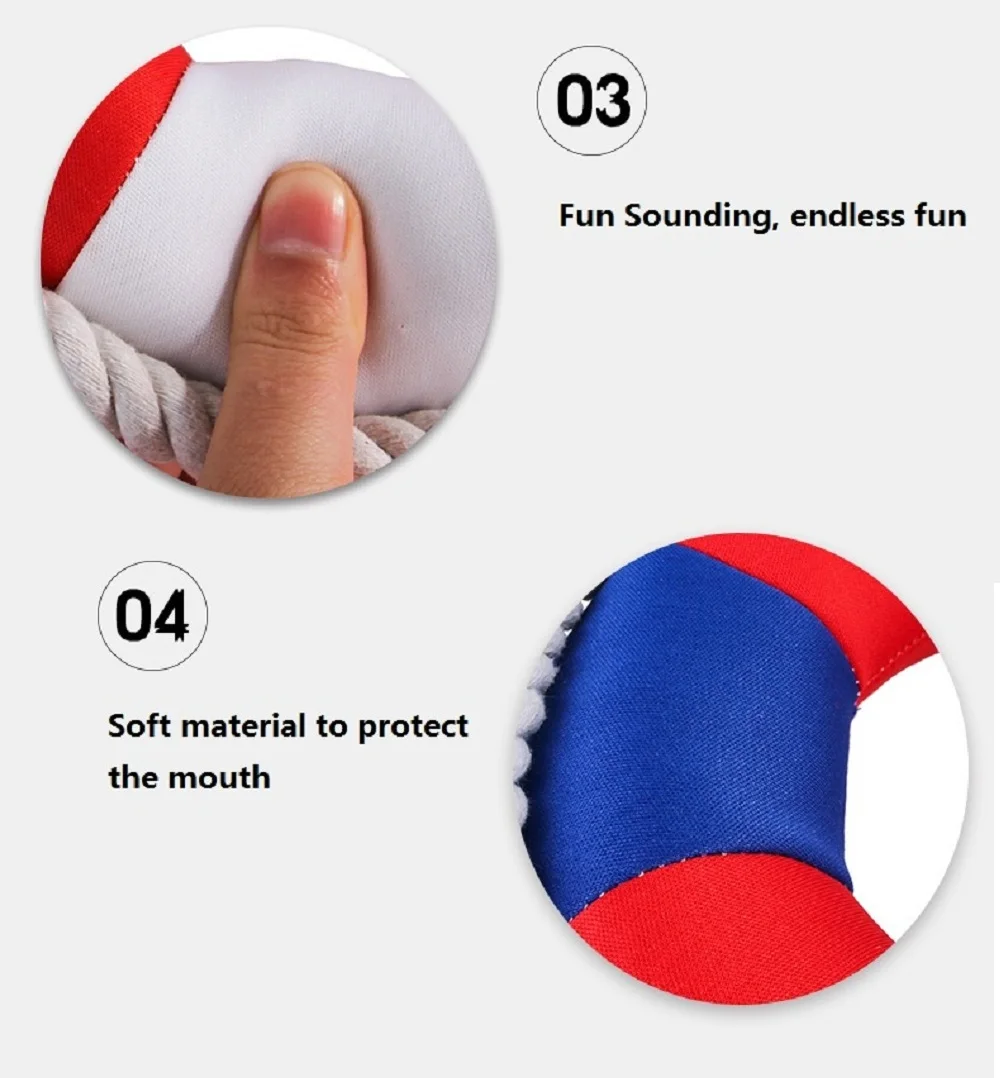 03

Fun Sounding, endless fun

04

Soft material to protect the mouth